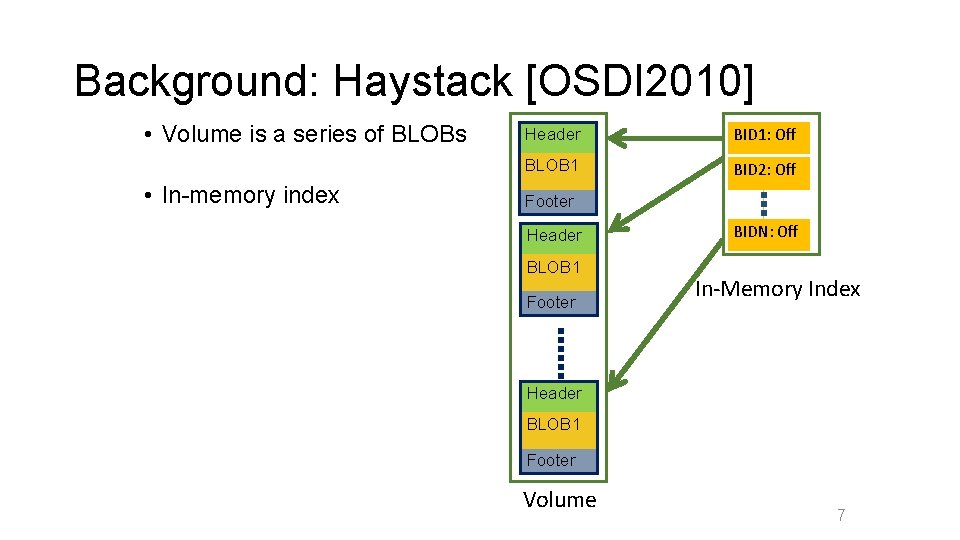 Background: Haystack [OSDI2010]

• Volume is a series of BLOBs

• In-memory index

Header
BLOB1
Footer

Header
BLOB1
Footer

Header
BLOB1
Footer

Volume

BID1: Off
BID2: Off
BIDN: Off

In-Memory Index

7